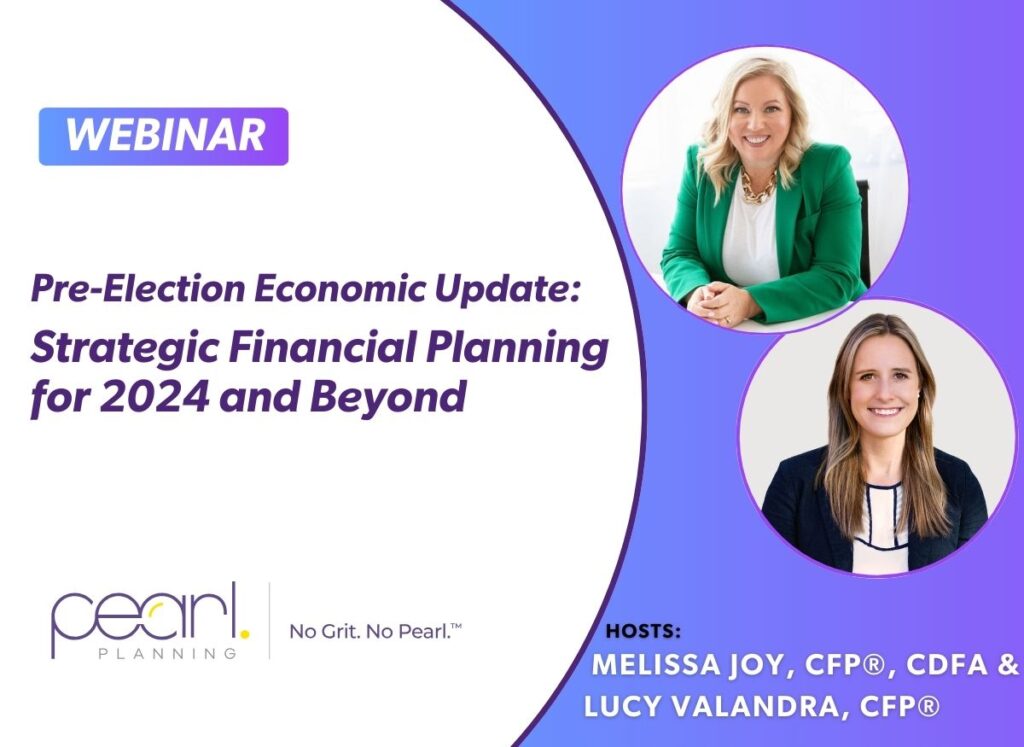 WEBINAR

Pre-Election Economic Update:
Strategic Financial Planning for 2024 and Beyond

pearl.
PLANNING

No Grit. No Pearl.™

HOSTS:
MELISSA JOY, CFP®, CDFA &
LUCY VALANDRA, CFP®